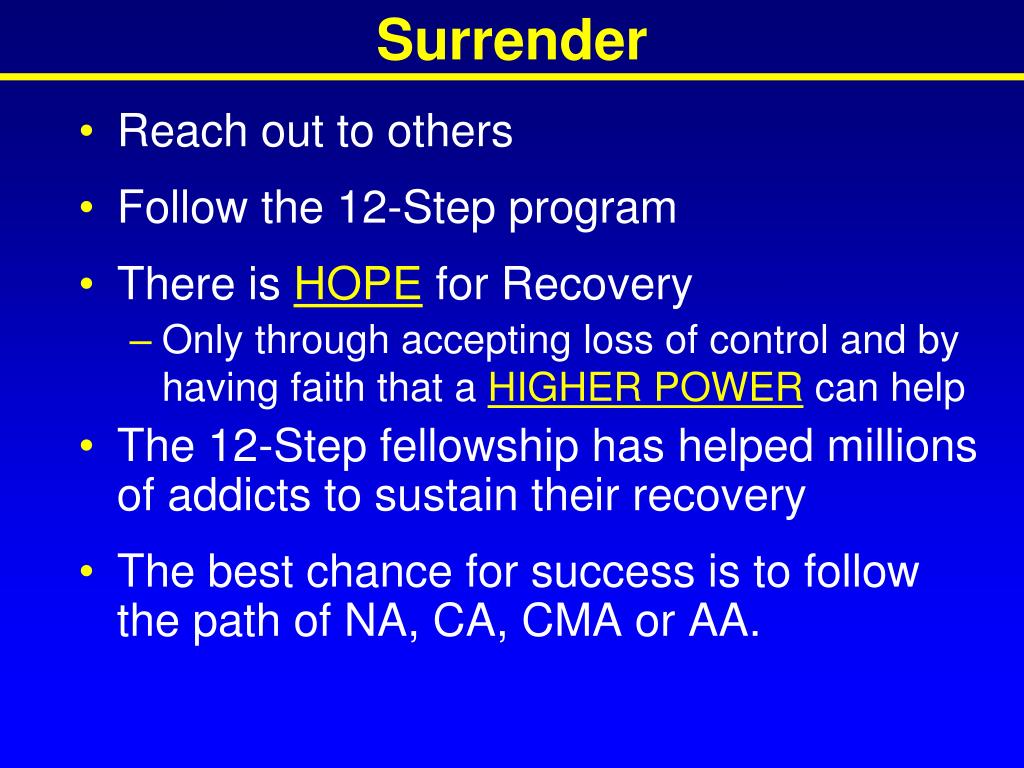 Surrender

• Reach out to others
• Follow the 12-Step program
• There is HOPE for Recovery
  – Only through accepting loss of control and by having faith that a HIGHER POWER can help
• The 12-Step fellowship has helped millions of addicts to sustain their recovery
• The best chance for success is to follow the path of NA, CA, CMA or AA.